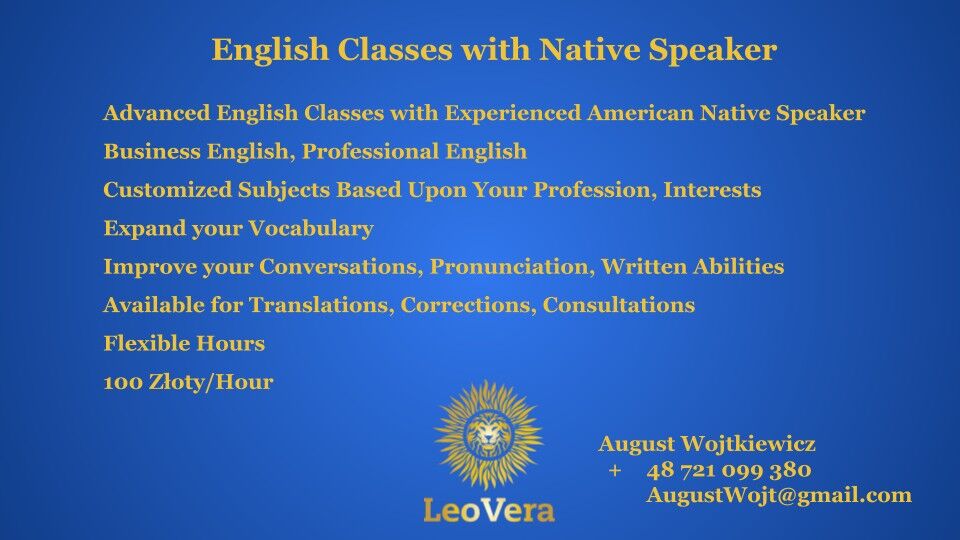 English Classes with Native Speaker

Advanced English Classes with Experienced American Native Speaker

Business English, Professional English

Customized Subjects Based Upon Your Profession, Interests

Expand your Vocabulary

Improve your Conversations, Pronunciation, Written Abilities

Available for Translations, Corrections, Consultations

Flexible Hours

100 Złoty/Hour

LeoVera

August Wojtkiewicz
+ 48 721 099 380
AugustWojt@gmail.com